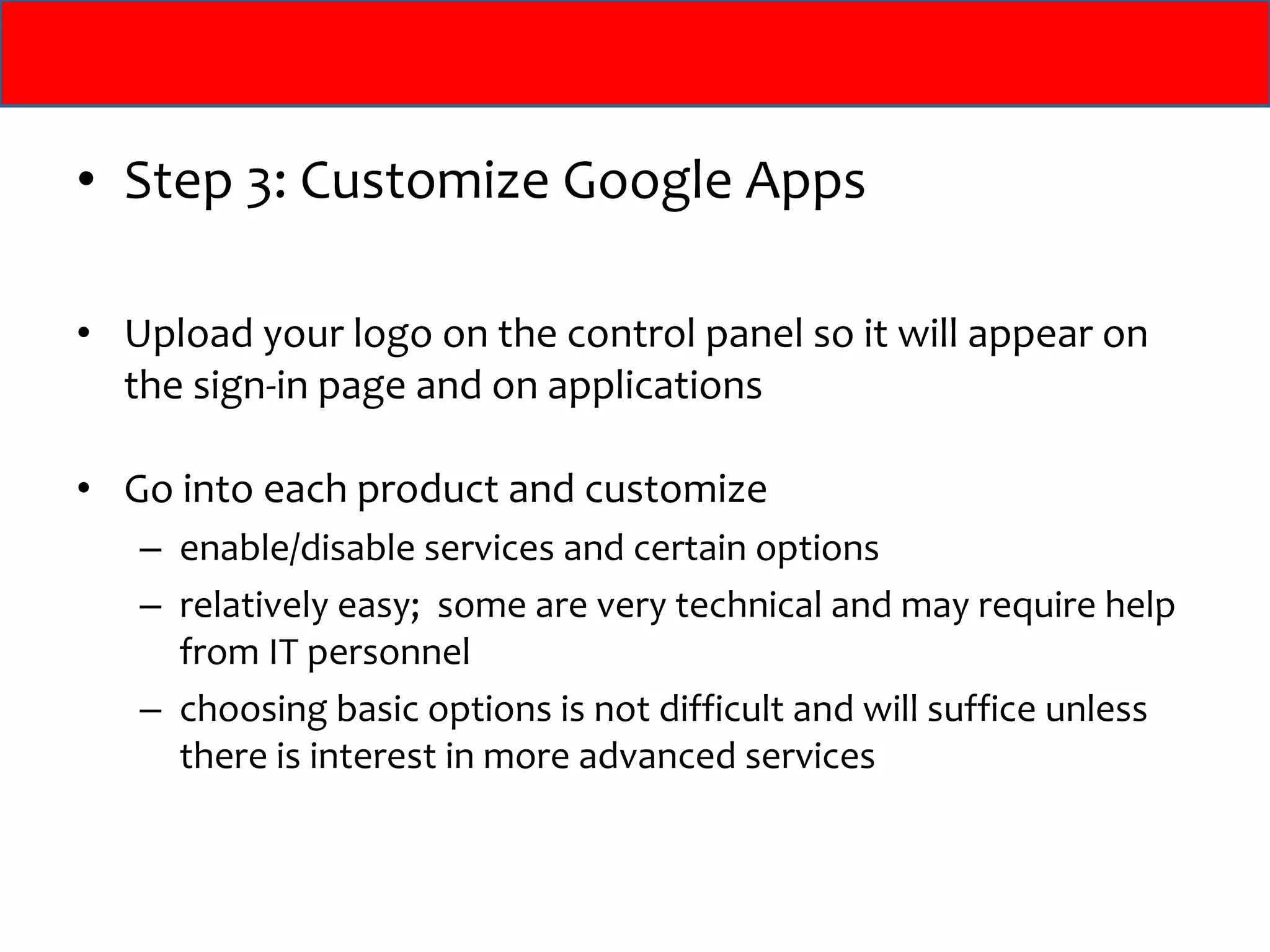 • Step 3: Customize Google Apps

• Upload your logo on the control panel so it will appear on the sign-in page and on applications

• Go into each product and customize
– enable/disable services and certain options
– relatively easy; some are very technical and may require help from IT personnel
– choosing basic options is not difficult and will suffice unless there is interest in more advanced services